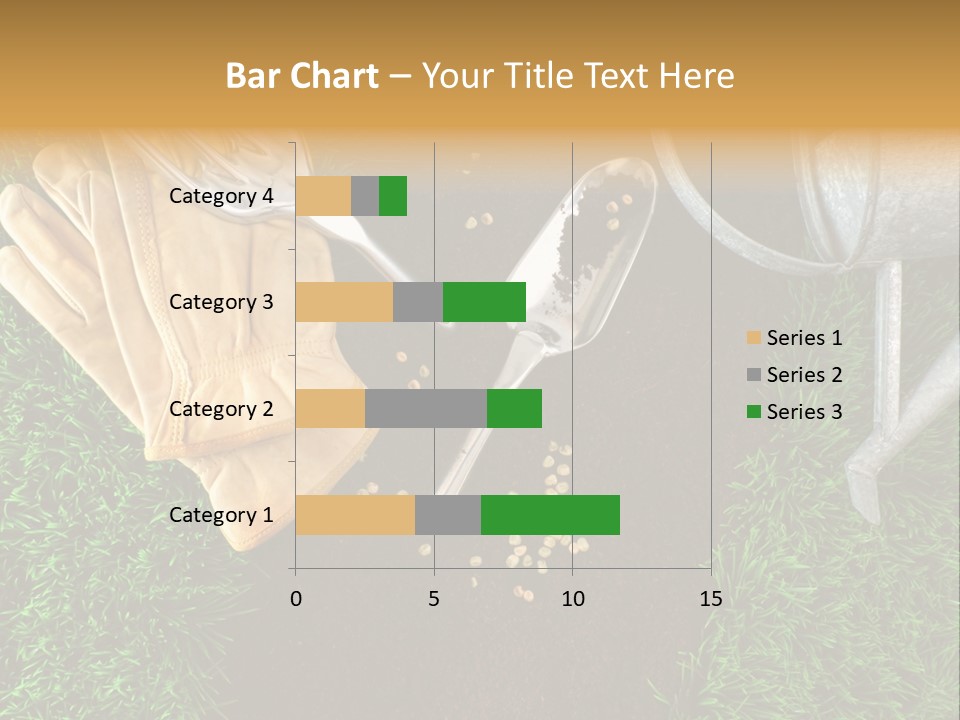 Bar Chart – Your Title Text Here

Category 4
Category 3
Category 2
Category 1

0
5
10
15

Series 1
Series 2
Series 3